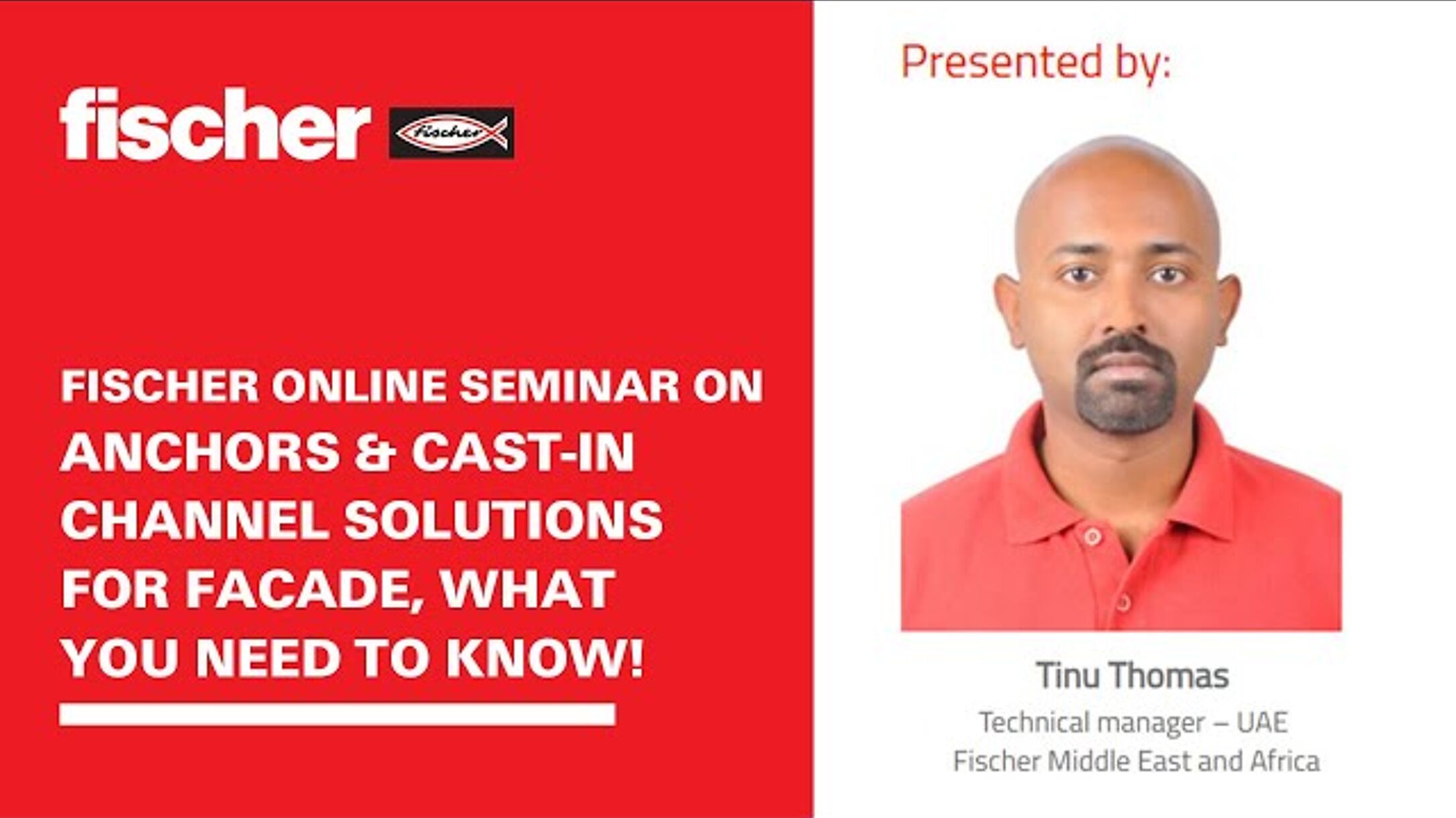 fischer fischer

FISCHER ONLINE SEMINAR ON ANCHORS & CAST-IN CHANNEL SOLUTIONS FOR FACADE, WHAT YOU NEED TO KNOW!

Presented by:

Tinu Thomas
Technical manager – UAE
Fischer Middle East and Africa